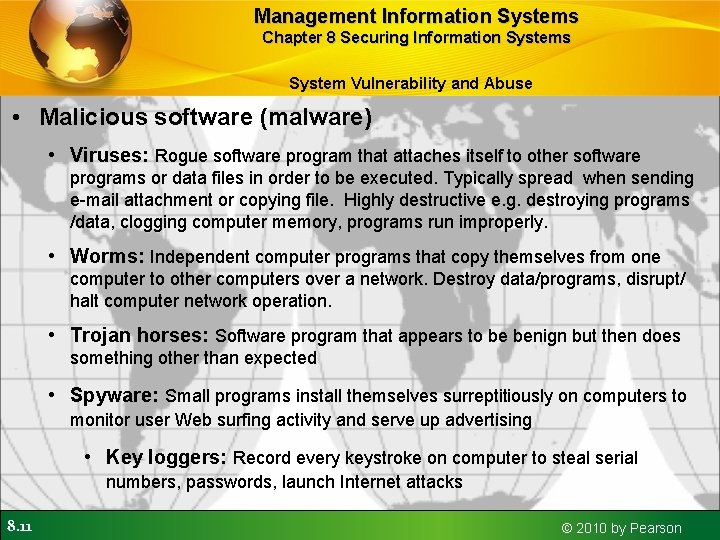 Management Information Systems
Chapter 8 Securing Information Systems

System Vulnerability and Abuse

• Malicious software (malware)

• Viruses: Rogue software program that attaches itself to other software programs or data files in order to be executed. Typically spread when sending e-mail attachment or copying file. Highly destructive e.g. destroying programs /data, clogging computer memory, programs run improperly.

• Worms: Independent computer programs that copy themselves from one computer to other computers over a network. Destroy data/programs, disrupt/ halt computer network operation.

• Trojan horses: Software program that appears to be benign but then does something other than expected

• Spyware: Small programs install themselves surreptitiously on computers to monitor user Web surfing activity and serve up advertising

• Key loggers: Record every keystroke on computer to steal serial numbers, passwords, launch Internet attacks

8.11

© 2010 by Pearson